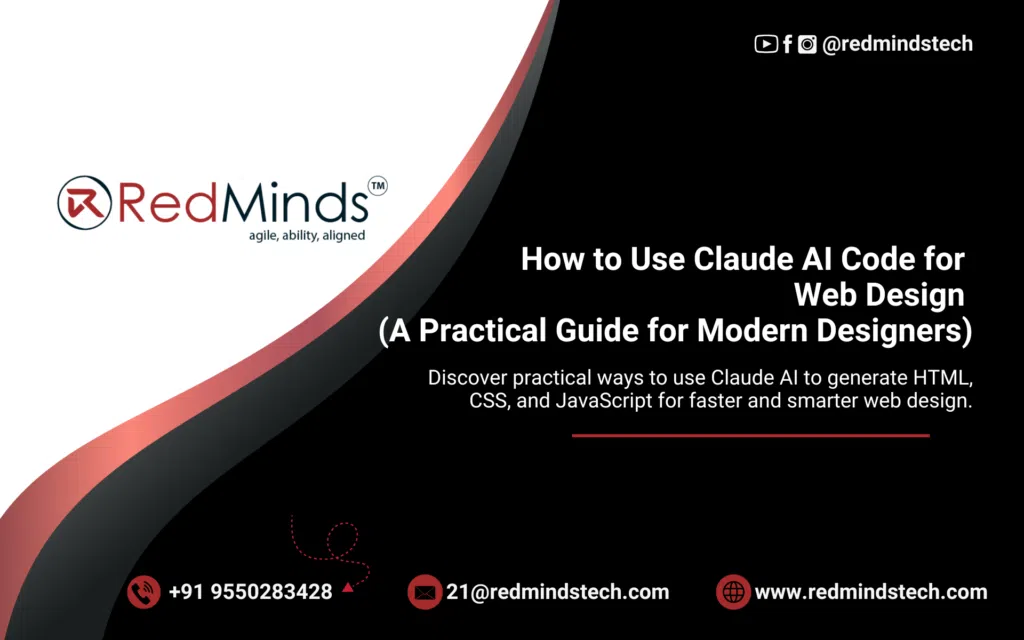 @redmindstech

RedMinds™
agile, ability, aligned

How to Use Claude AI Code for Web Design (A Practical Guide for Modern Designers)

Discover practical ways to use Claude AI to generate HTML, CSS, and JavaScript for faster and smarter web design.

+91 9550283428

21@redmindstech.com

www.redmindstech.com